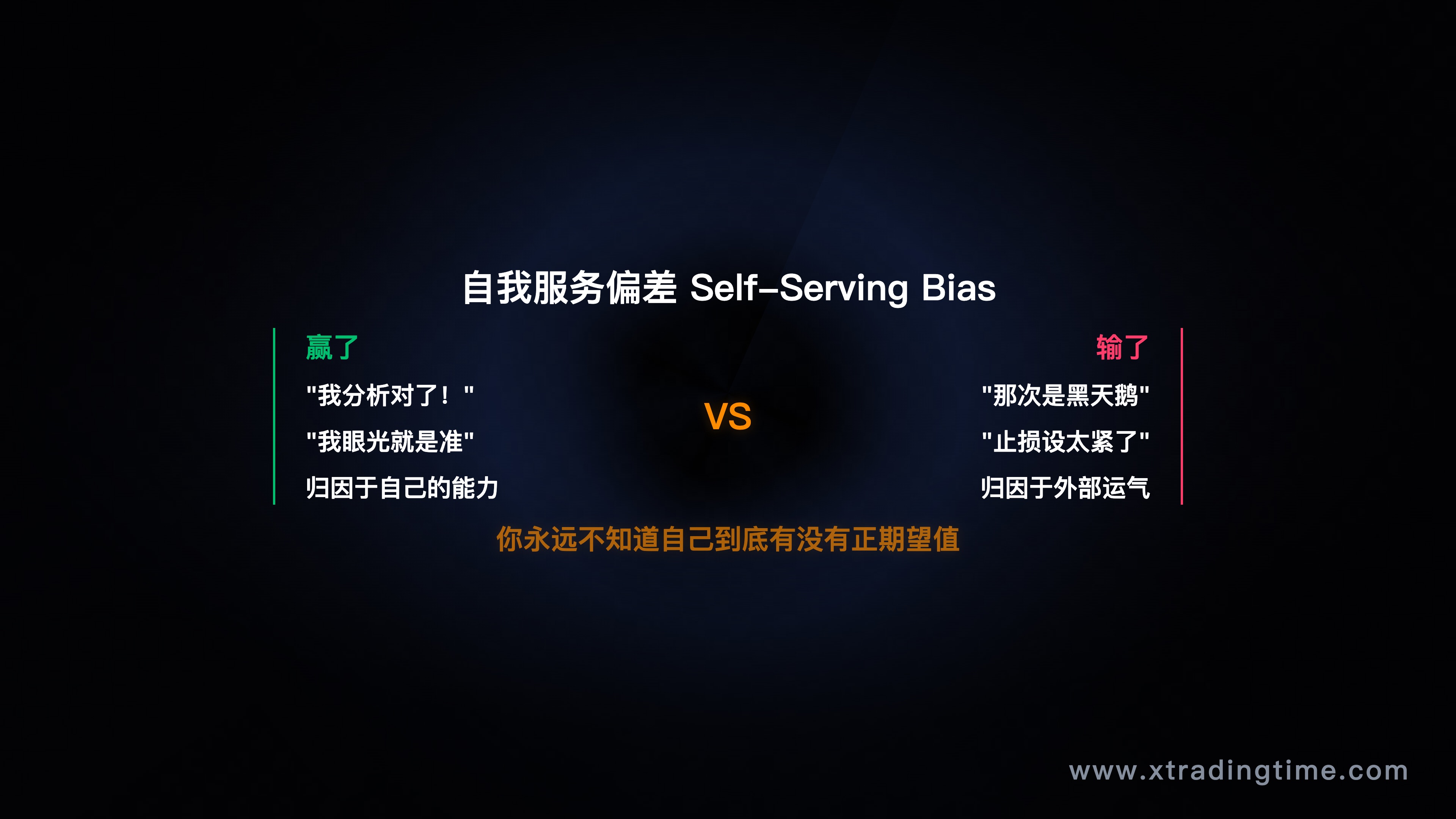 自我服务偏差 Self-Serving Bias

赢了

"我分析对了！"

"我眼光就是准"

归因于自己的能力

VS

输了

"那次是黑天鹅"

"止损设太紧了"

归因于外部运气

你永远不知道自己到底有没有正期望值

www.xtradingtime.com